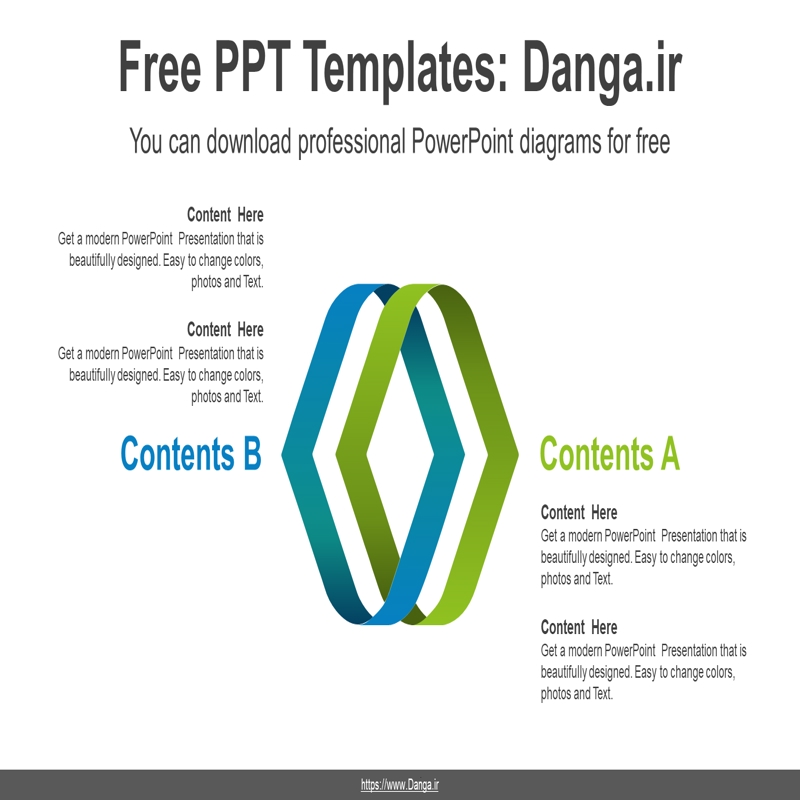 Free PPT Templates: Danga.ir

You can download professional PowerPoint diagrams for free

Content Here
Get a modern PowerPoint Presentation that is beautifully designed. Easy to change colors, photos and Text.

Content Here
Get a modern PowerPoint Presentation that is beautifully designed. Easy to change colors, photos and Text.

Contents B

Contents A

Content Here
Get a modern PowerPoint Presentation that is beautifully designed. Easy to change colors, photos and Text.

Content Here
Get a modern PowerPoint Presentation that is beautifully designed. Easy to change colors, photos and Text.

https://www.Danga.ir